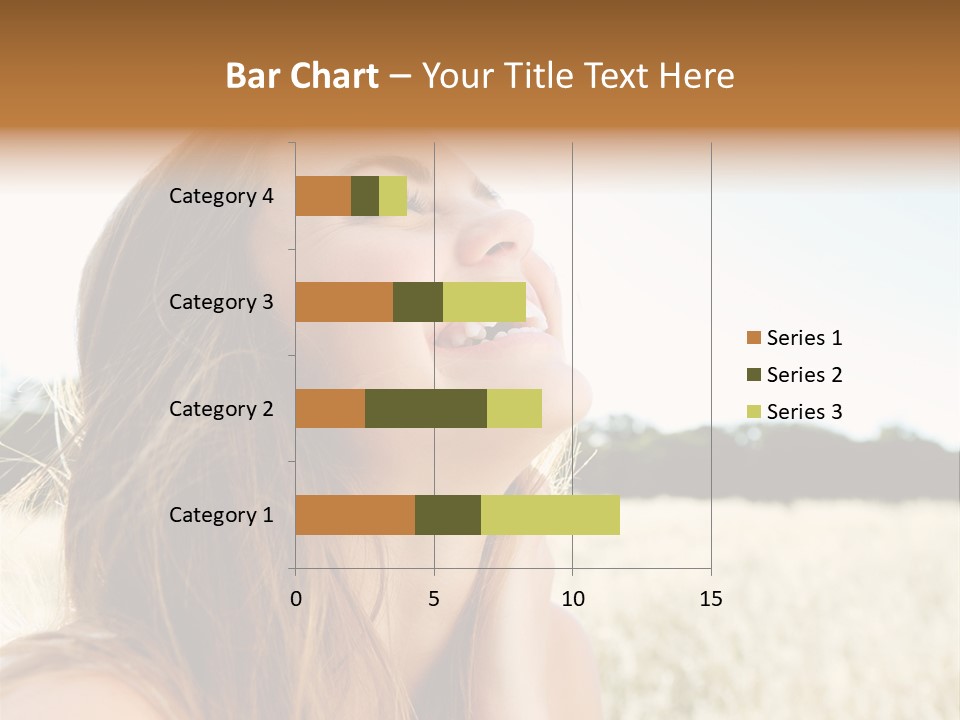 Bar Chart – Your Title Text Here

Category 4
Category 3
Category 2
Category 1

0
5
10
15

Series 1
Series 2
Series 3